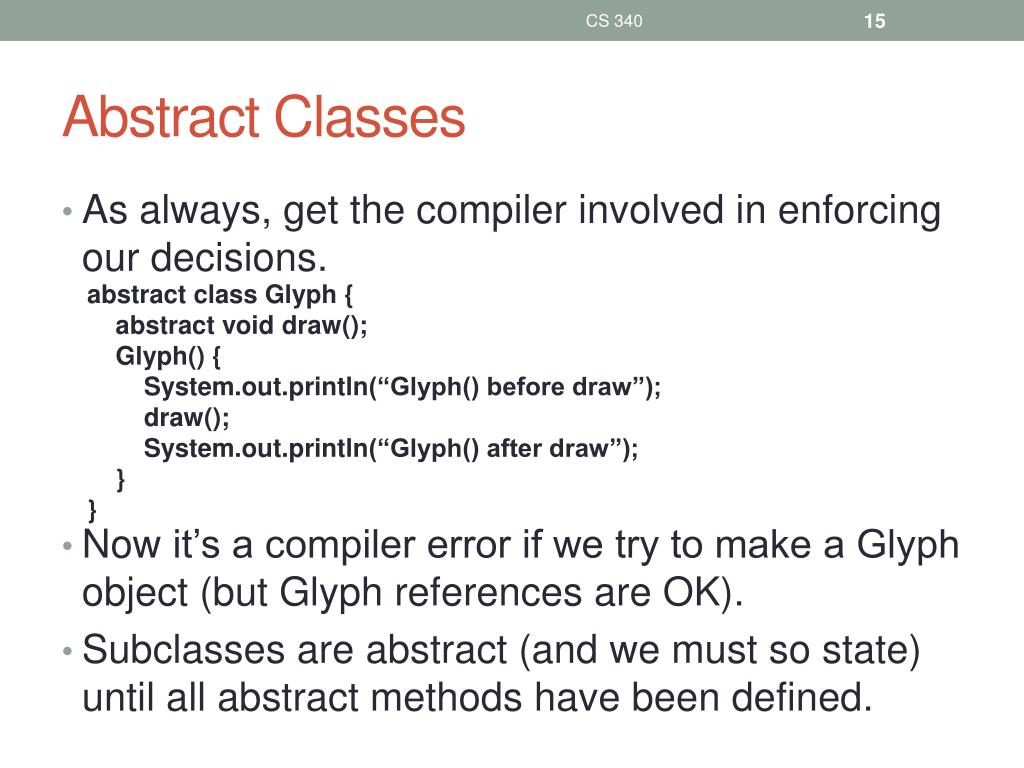 CS 340

15

Abstract Classes

• As always, get the compiler involved in enforcing our decisions.

abstract class Glyph {
abstract void draw();
Glyph() {
System.out.println(“Glyph() before draw”);
draw();
System.out.println(“Glyph() after draw”);
}
}

• Now it’s a compiler error if we try to make a Glyph object (but Glyph references are OK).

• Subclasses are abstract (and we must so state) until all abstract methods have been defined.